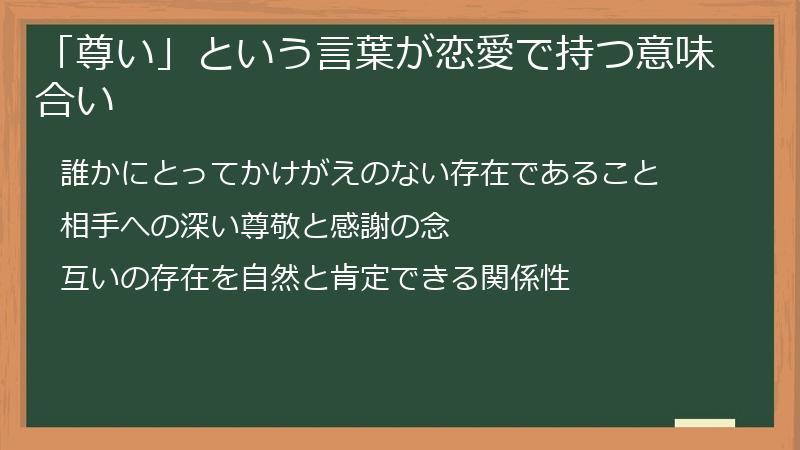 「尊い」という言葉が恋愛で持つ意味合い

誰かにとってかけがえのない存在であること

相手への深い尊敬と感謝の念

互いの存在を自然と肯定できる関係性